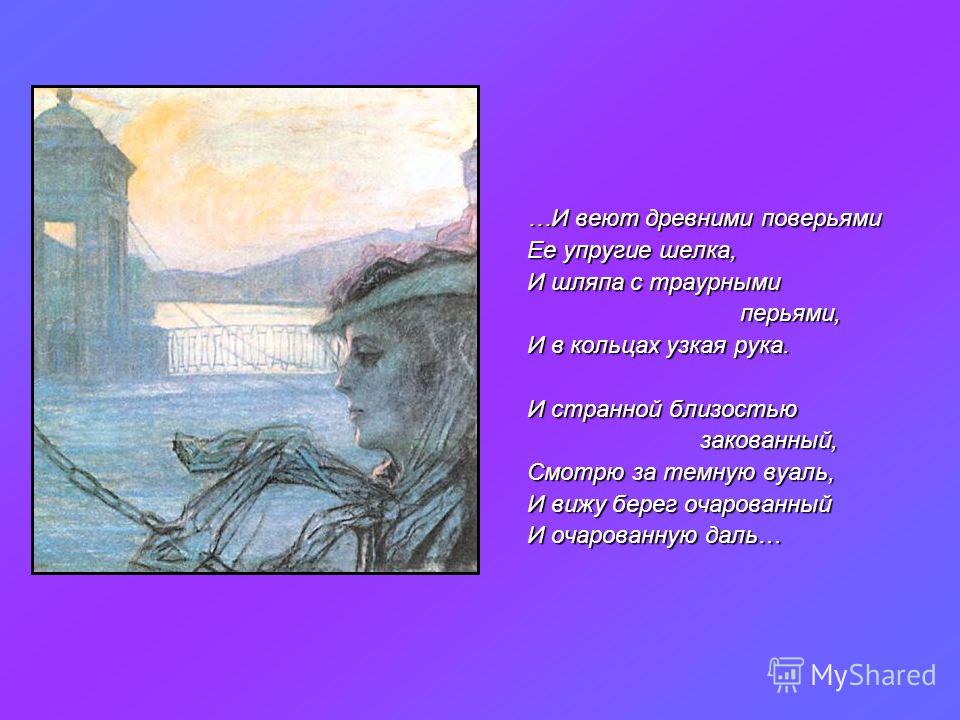 …И веют древними поверьями
Ее упругие шелка,
И шляпа с траурными
перьями,
И в кольцах узкая рука.

И странной близостью
закованный,
Смотрю за темную вуаль,
И вижу берег очарованный
И очарованную даль…

MyShared